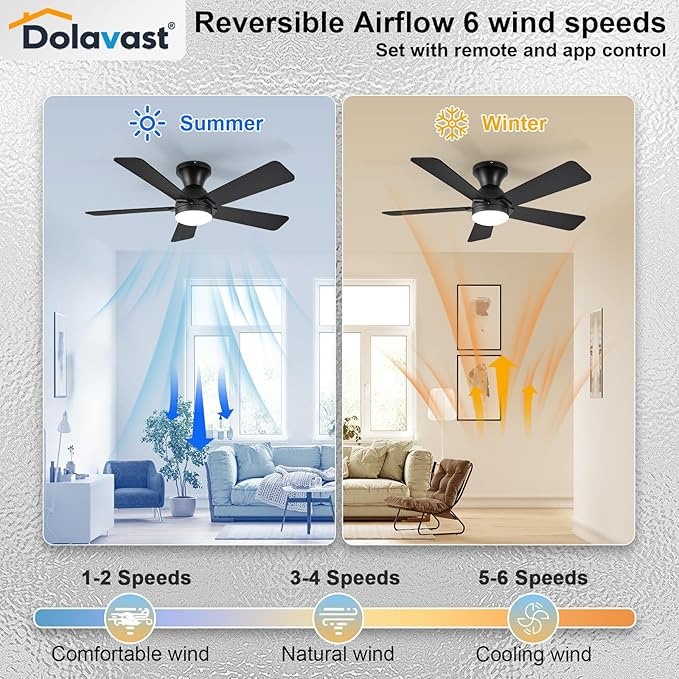 Dolavast®

Reversible Airflow 6 wind speeds

Set with remote and app control

Summer

Winter

1-2 Speeds

3-4 Speeds

5-6 Speeds

Comfortable wind

Natural wind

Cooling wind